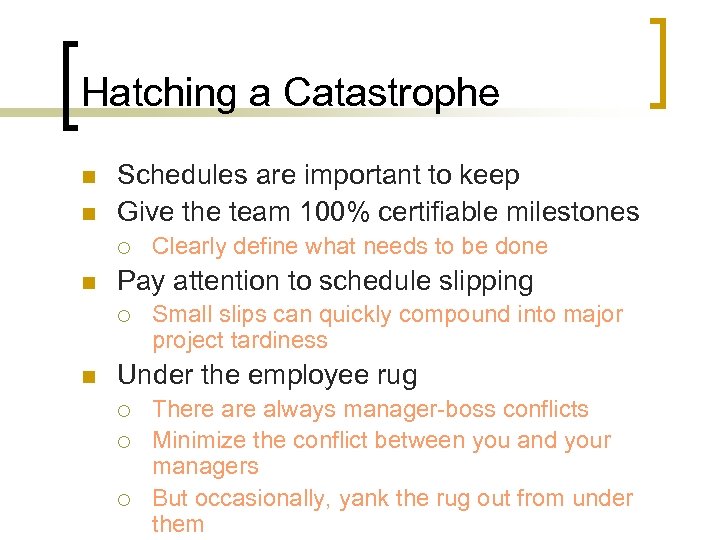 Hatching a Catastrophe

- Schedules are important to keep
- Give the team 100% certifiable milestones
  - Clearly define what needs to be done
- Pay attention to schedule slipping
  - Small slips can quickly compound into major project tardiness
- Under the employee rug
  - There are always manager-boss conflicts
  - Minimize the conflict between you and your managers
  - But occasionally, yank the rug out from under them